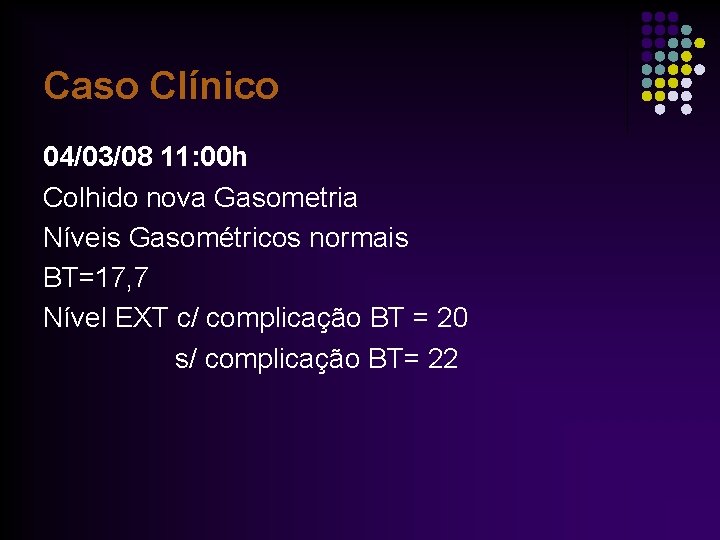 Caso Clínico

04/03/08 11:00h

Colhido nova Gasometria

Níveis Gasométricos normais

BT=17,7

Nível EXT c/ complicação BT = 20

s/ complicação BT= 22